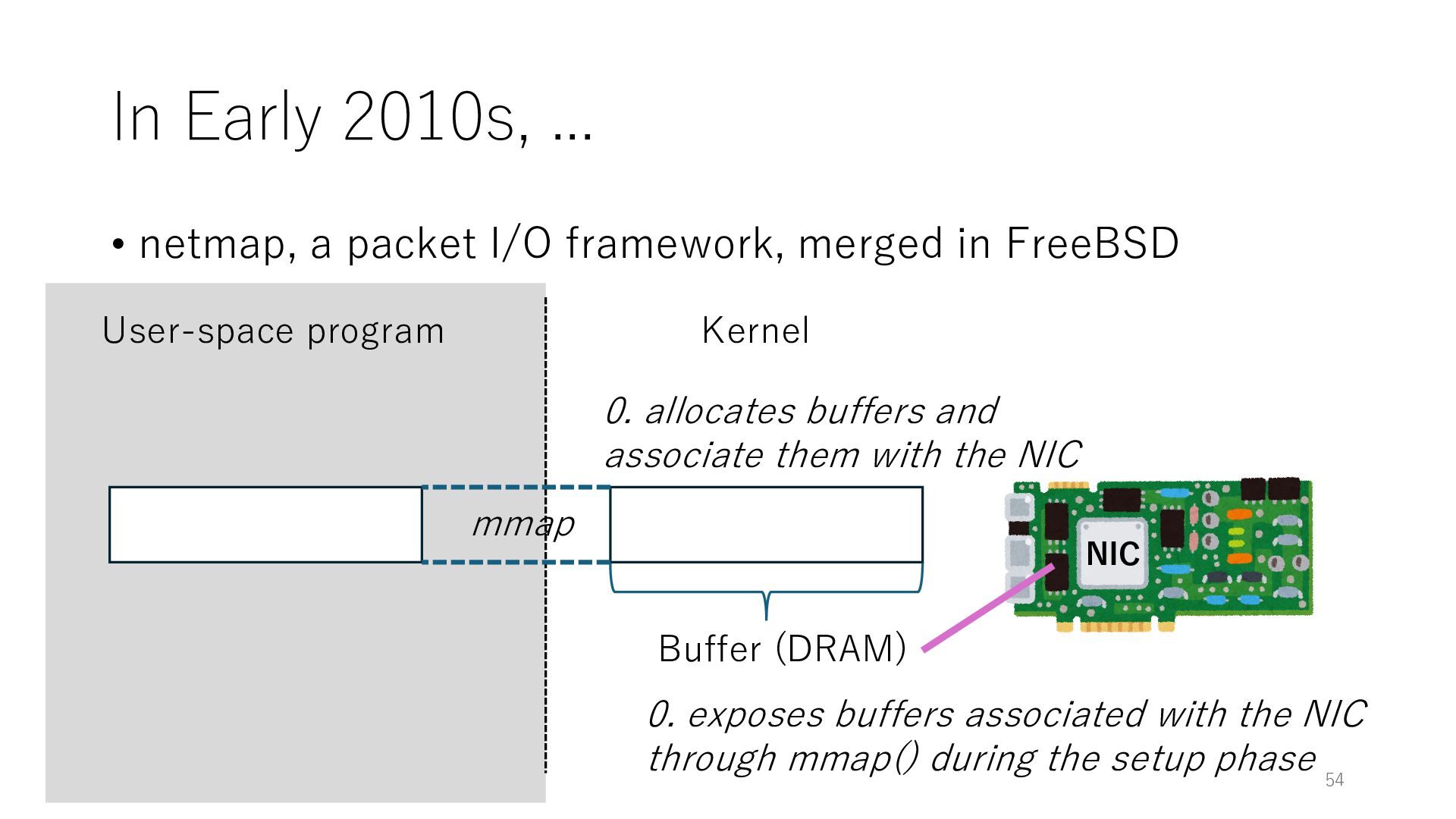 In Early 2010s, ...

• netmap, a packet I/O framework, merged in FreeBSD

User-space program

Kernel

0. allocates buffers and associate them with the NIC

mmap

NIC

Buffer (DRAM)

0. exposes buffers associated with the NIC through mmap() during the setup phase

54